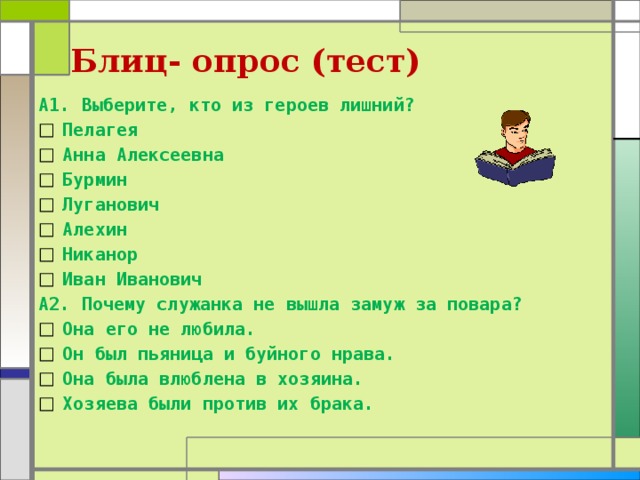 Блиц- опрос (тест)

А1. Выберите, кто из героев лишний?
□ Пелагея
□ Анна Алексеевна
□ Бурмин
□ Луганович
□ Алехин
□ Никанор
□ Иван Иванович
А2. Почему служанка не вышла замуж за повара?
□ Она его не любила.
□ Он был пьяница и буйного нрава.
□ Она была влюблена в хозяина.
□ Хозяева были против их брака.